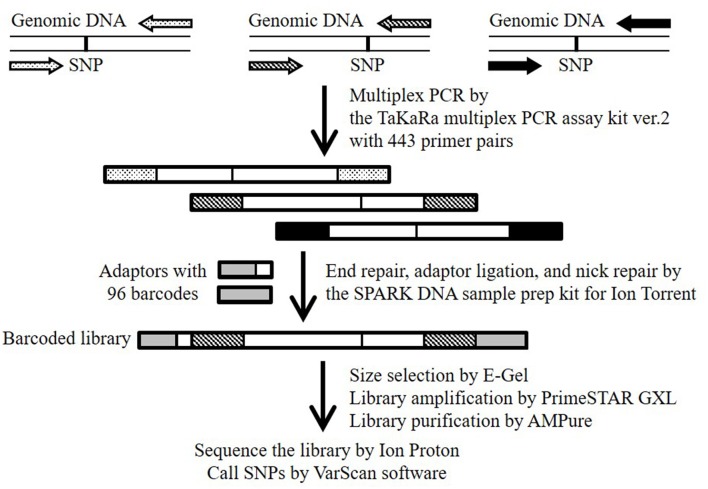 Genomic DNA

SNP

Genomic DNA

SNP

Genomic DNA

SNP

Multiplex PCR by
the TaKaRa multiplex PCR assay kit ver.2
with 443 primer pairs

Adaptors with
96 barcodes

End repair, adaptor ligation, and nick repair by
the SPARK DNA sample prep kit for Ion Torrent

Barcoded library

Size selection by E-Gel
Library amplification by PrimeSTAR GXL
Library purification by AMPure

Sequence the library by Ion Proton
Call SNPs by VarScan software